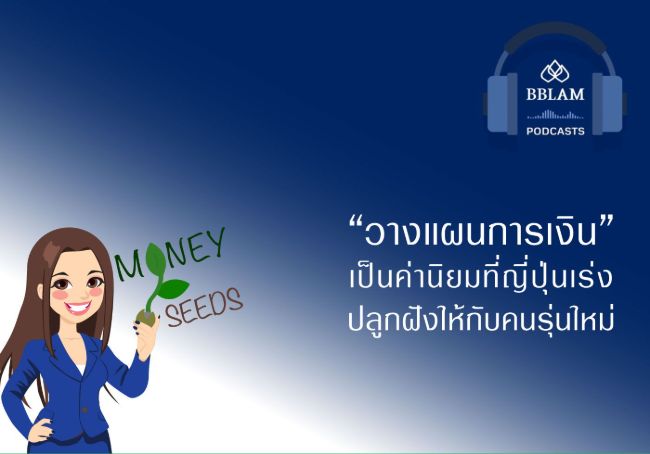 BBLAM
PODCASTS

MONEY
SEEDS

“วางแผนการเงิน”
เป็นค่านิยมที่ญี่ปุ่นเร่ง
ปลูกฝังให้กับคนรุ่นใหม่